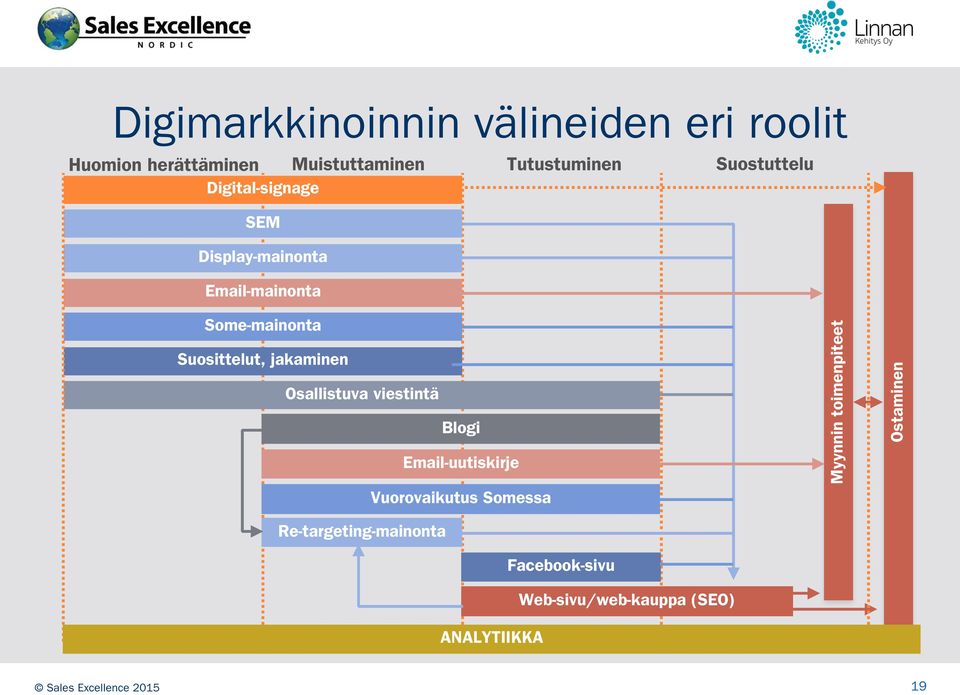 Sales Excellence
NORDIC

Linnan
Kehitys Oy

Digimarkkinoinnin välineiden eri roolit

Huomion herättäminen

Muistuttaminen

Tutustuminen

Suostuttelu

Digital-signage

SEM

Display-mainonta

Email-mainonta

Some-mainonta

Suosittelut, jakaminen

Osallistuva viestintä

Blogi

Email-uutiskirje

Vuorovaikutus Somessa

Re-targeting-mainonta

Facebook-sivu

Web-sivu/web-kauppa (SEO)

Myynnin toimenpiteet

Ostaminen

ANALYTIIKKA

© Sales Excellence 2015

19